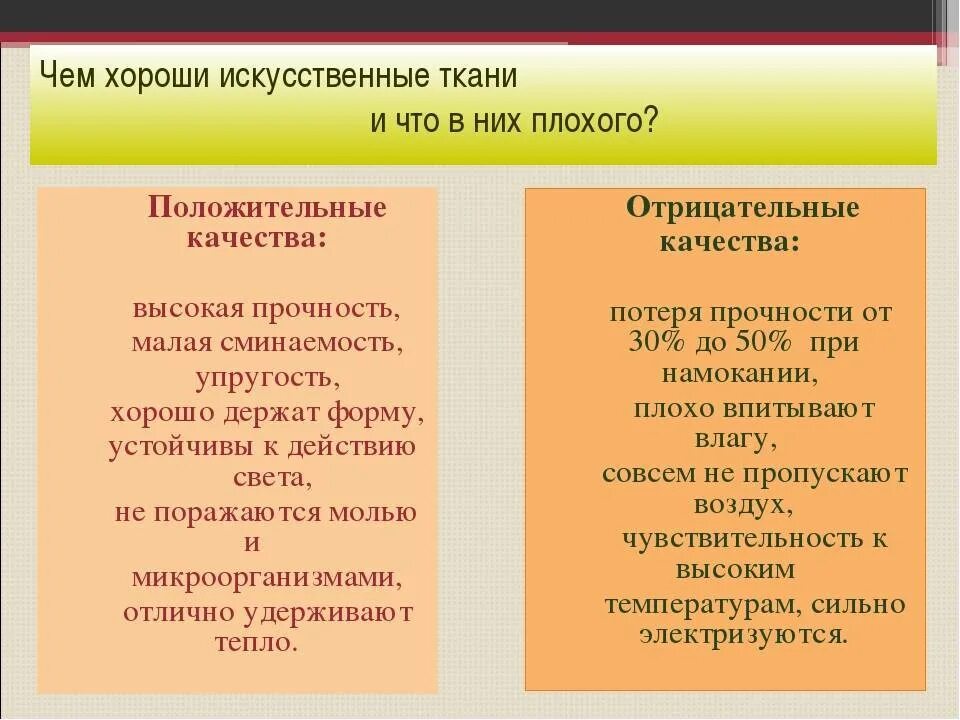 Чем хороши искусственные ткани и что в них плохого?

Положительные качества:

высокая прочность, малая сминаемость, упругость, хорошо держат форму, устойчивы к действию света, не поражаются молью и микроорганизмами, отлично удерживают тепло.

Отрицательные качества:

потеря прочности от 30% до 50% при намокании, плохо впитывают влагу, совсем не пропускают воздух, чувствительность к высоким температурам, сильно электризуются.